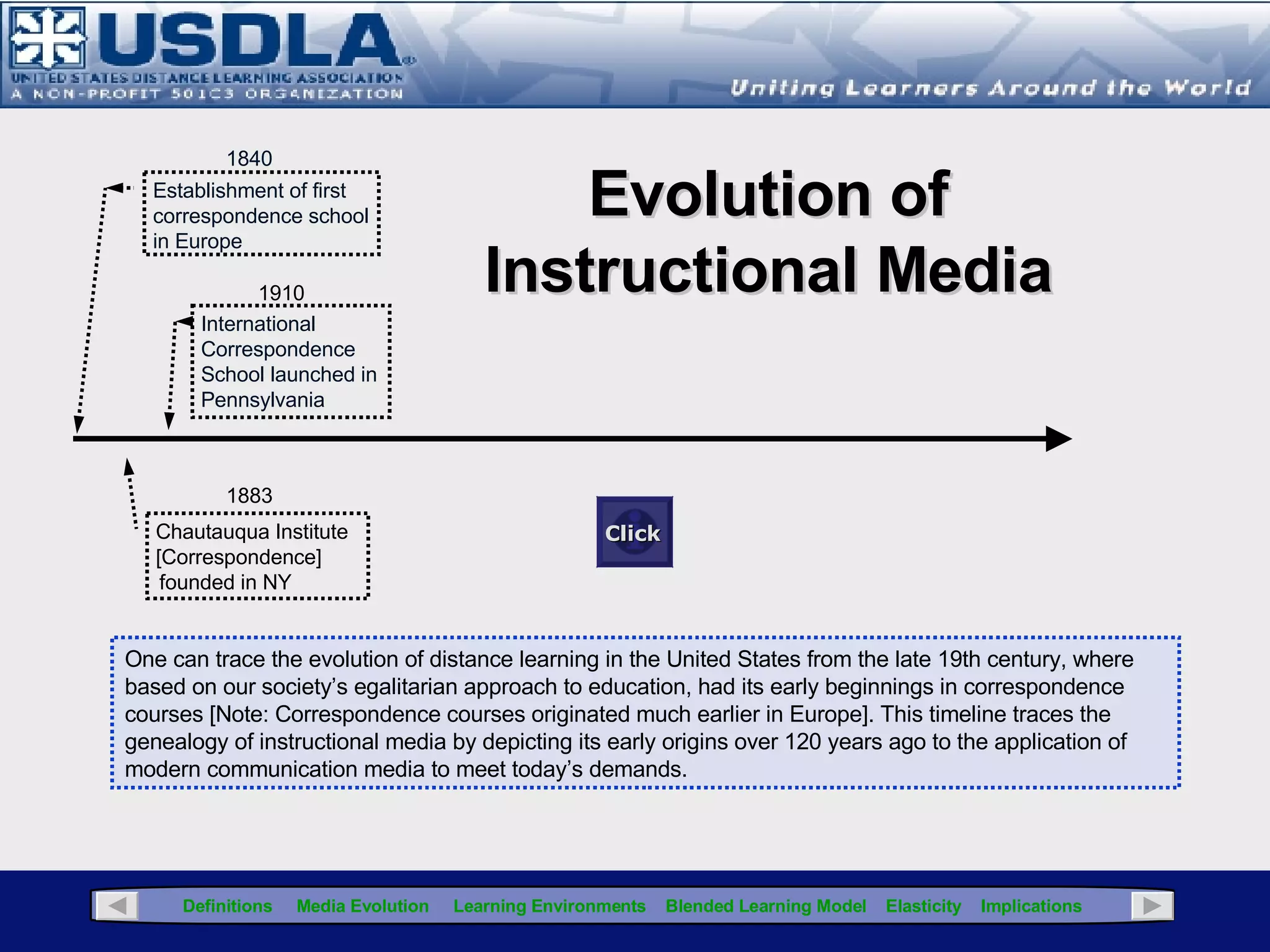 USDLA®
UNITED STATES DISTANCE LEARNING ASSOCIATION
A NON-PROFIT 501C3 ORGANIZATION
Uniting Learners Around the World

Evolution of Instructional Media

1840
Establishment of first correspondence school in Europe

1910
International Correspondence School launched in Pennsylvania

1883
Chautauqua Institute [Correspondence] founded in NY

Click

One can trace the evolution of distance learning in the United States from the late 19th century, where based on our society's egalitarian approach to education, had its early beginnings in correspondence courses [Note: Correspondence courses originated much earlier in Europe]. This timeline traces the genealogy of instructional media by depicting its early origins over 120 years ago to the application of modern communication media to meet today's demands.

Definitions Media Evolution Learning Environments Blended Learning Model Elasticity Implications